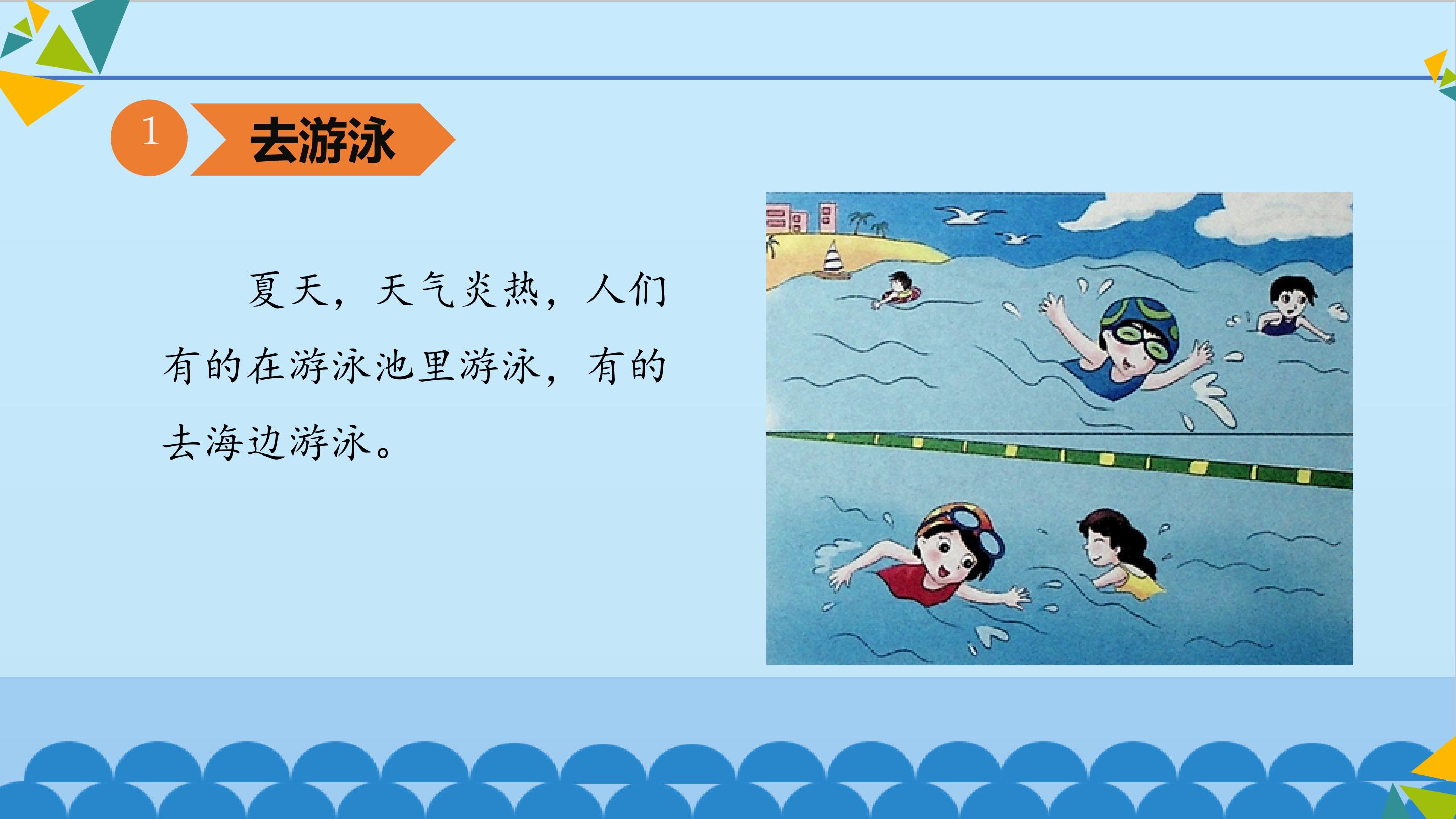 1 去游泳

夏天，天气炎热，人们有的在游泳池里游泳，有的去海边游泳。